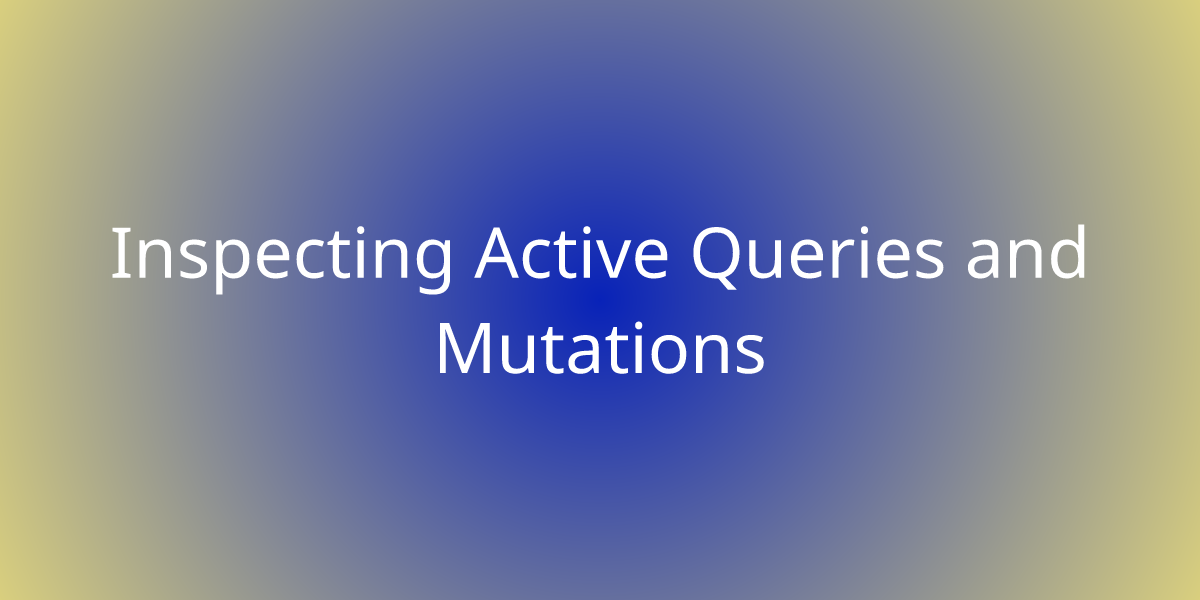 Inspecting Active Queries and Mutations